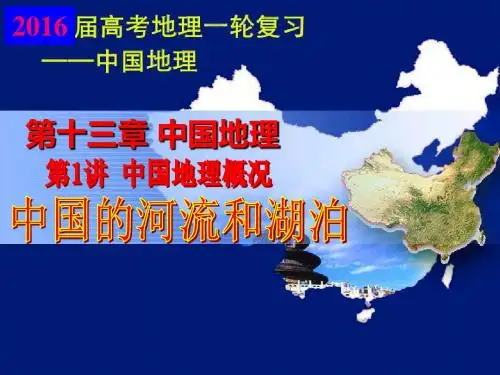 2016 届高考地理一轮复习
——中国地理

第十三章 中国地理
第1讲 中国地理概况
中国的河流和湖泊